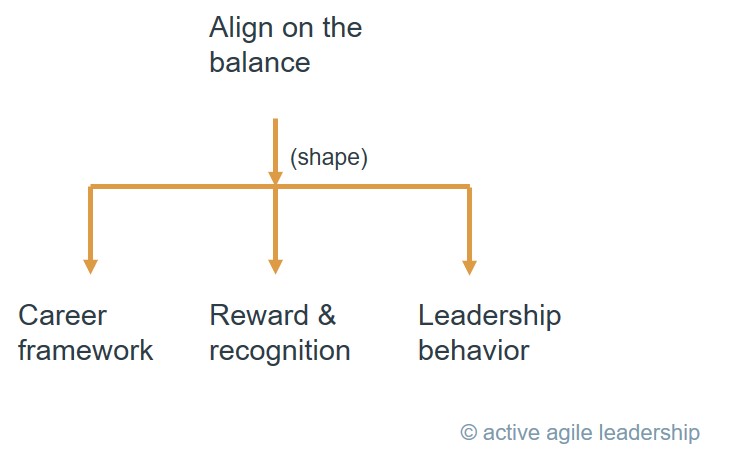 Align on the balance

(shape)

Career framework

Reward & recognition

Leadership behavior

© active agile leadership